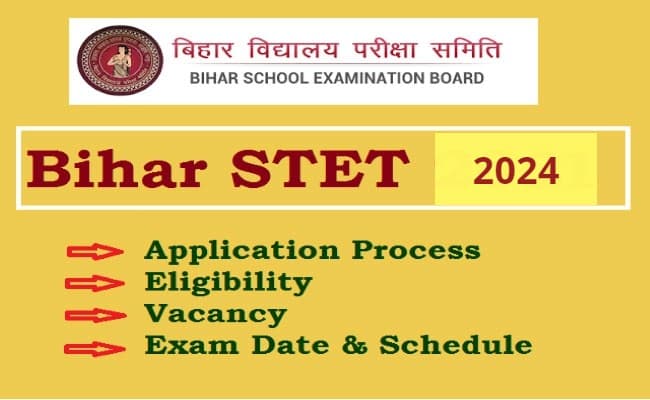 बिहार विद्यालय परीक्षा समिति
BIHAR SCHOOL EXAMINATION BOARD

Bihar STET 2024

Application Process
Eligibility
Vacancy
Exam Date & Schedule